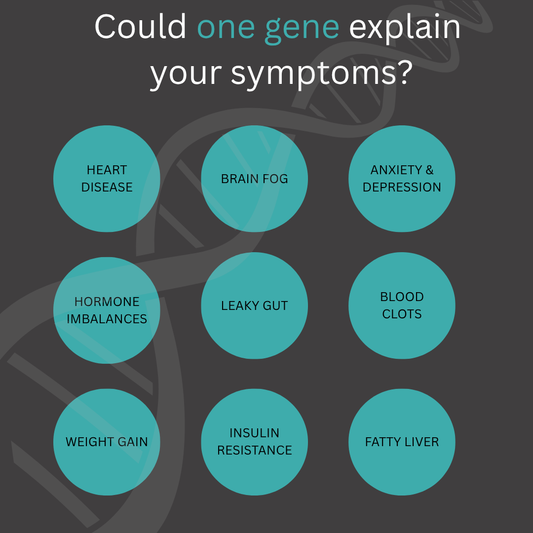 Could one gene explain your symptoms?

HEART DISEASE

BRAIN FOG

ANXIETY & DEPRESSION

HORMONE IMBALANCES

LEAKY GUT

BLOOD CLOTS

WEIGHT GAIN

INSULIN RESISTANCE

FATTY LIVER